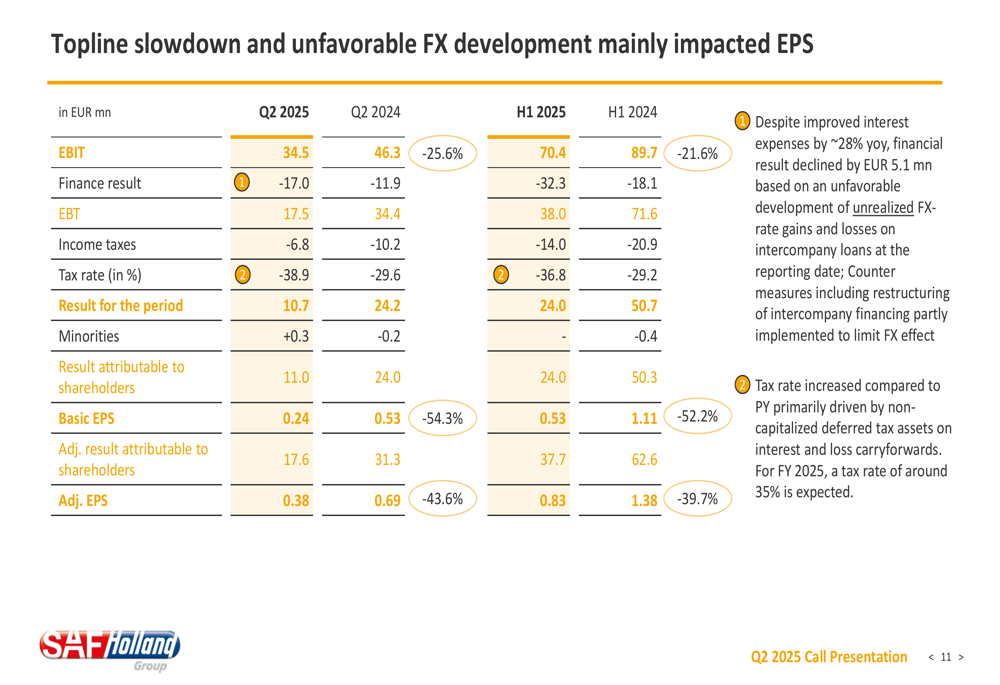 Topline slowdown and unfavorable FX development mainly impacted EPS

| in EUR mn | Q2 2025 | Q2 2024 | | H1 2025 | H1 2024 | |
|---|---|---|---|---|---|---|
| EBIT | 34.5 | 46.3 | -25.6% | 70.4 | 89.7 | -21.6% |
| Finance result | 1 -17.0 | -11.9 | | -32.3 | -18.1 | |
| EBT | 17.5 | 34.4 | | 38.0 | 71.6 | |
| Income taxes | -6.8 | -10.2 | | -14.0 | -20.9 | |
| Tax rate (in %) | 2 -38.9 | -29.6 | | 2 -36.8 | -29.2 | |
| Result for the period | 10.7 | 24.2 | | 24.0 | 50.7 | |
| Minorities | +0.3 | -0.2 | | - | -0.4 | |
| Result attributable to shareholders | 11.0 | 24.0 | | 24.0 | 50.3 | |
| Basic EPS | 0.24 | 0.53 | -54.3% | 0.53 | 1.11 | -52.2% |
| Adj. result attributable to shareholders | 17.6 | 31.3 | | 37.7 | 62.6 | |
| Adj. EPS | 0.38 | 0.69 | -43.6% | 0.83 | 1.38 | -39.7% |

1 Despite improved interest expenses by ~28% yoy, financial result declined by EUR 5.1 mn based on an unfavorable development of unrealized FX-rate gains and losses on intercompany loans at the reporting date; Counter measures including restructuring of intercompany financing partly implemented to limit FX effect

2 Tax rate increased compared to PY primarily driven by non-capitalized deferred tax assets on interest and loss carryforwards. For FY 2025, a tax rate of around 35% is expected.

SAF Holland Group

Q2 2025 Call Presentation < 11 >